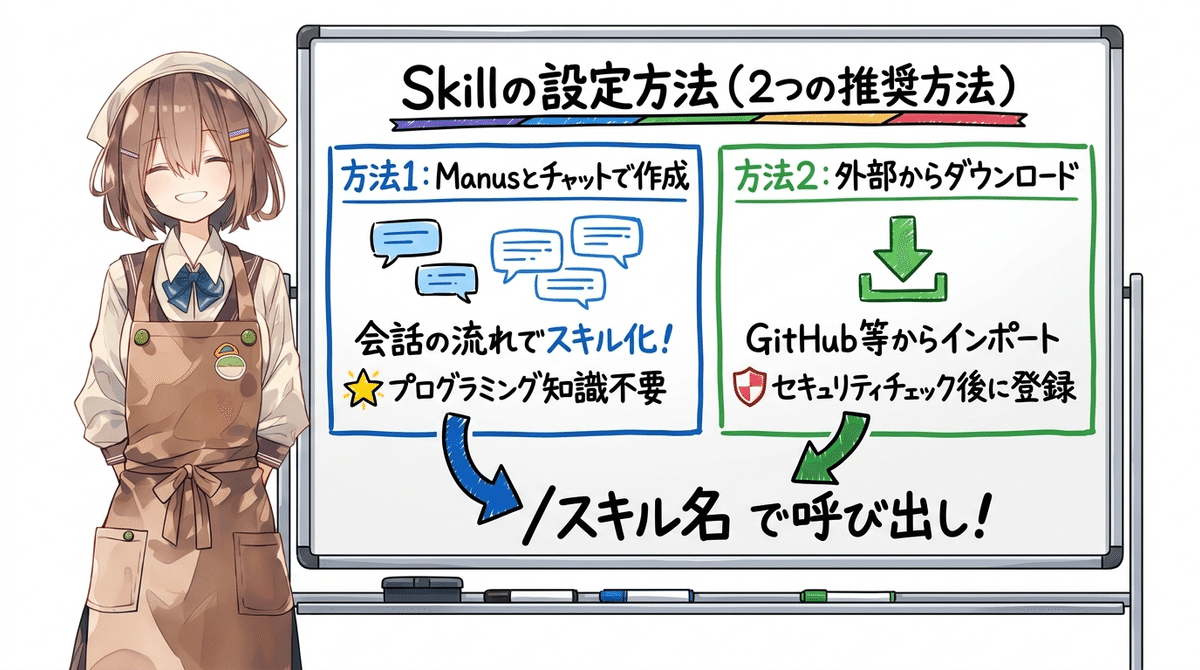 Skillの設定方法（2つの推奨方法）

方法1：Manusとチャットで作成

会話の流れでスキル化！

プログラミング知識不要

方法2：外部からダウンロード

GitHub等からインポート

セキュリティチェック後に登録

/スキル名 で呼び出し！